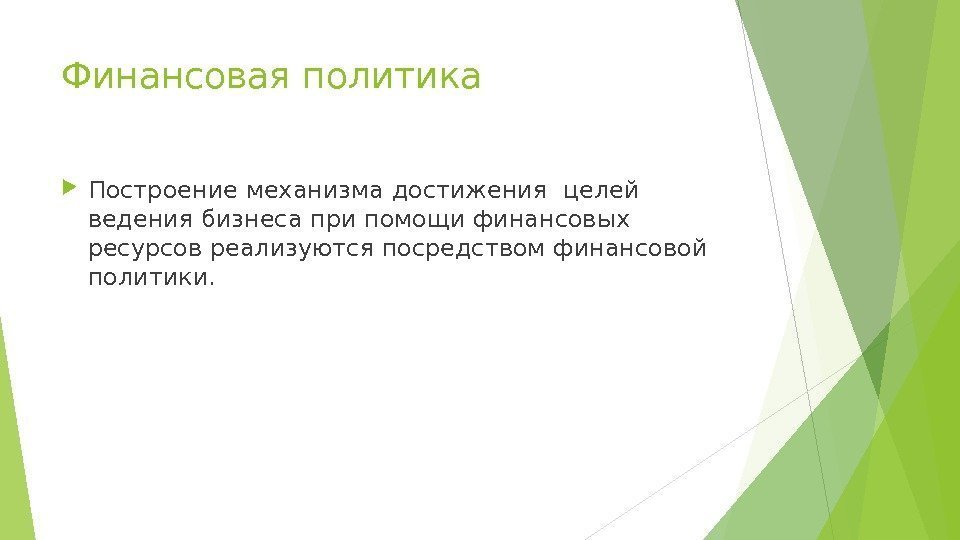 Финансовая политика

Построение механизма достижения целей ведения бизнеса при помощи финансовых ресурсов реализуются посредством финансовой политики.